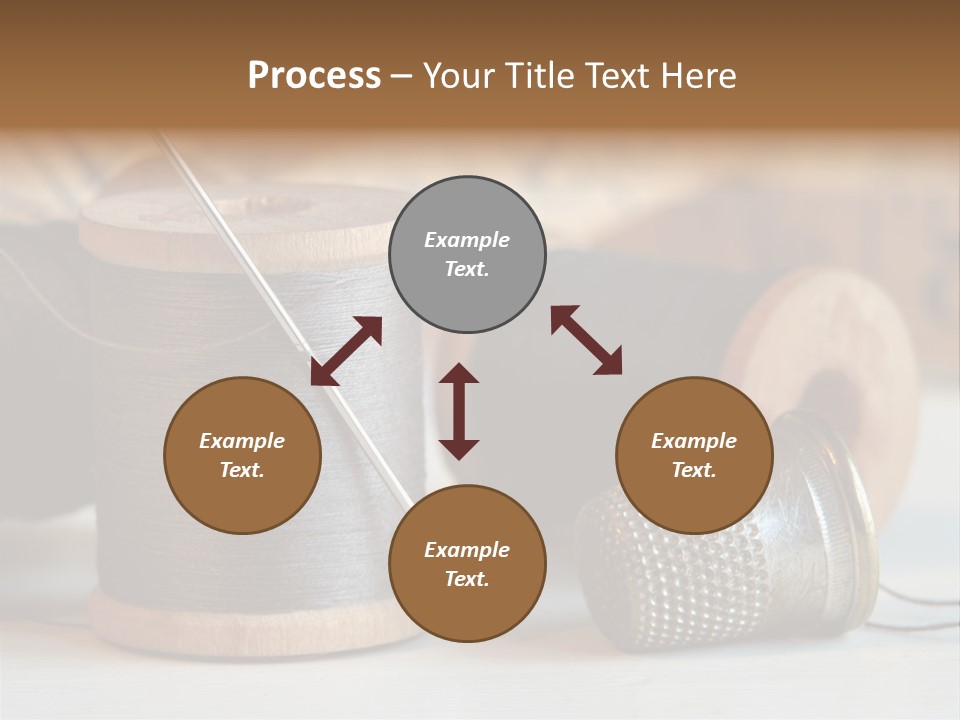 Process – Your Title Text Here

Example Text.

Example Text.

Example Text.

Example Text.